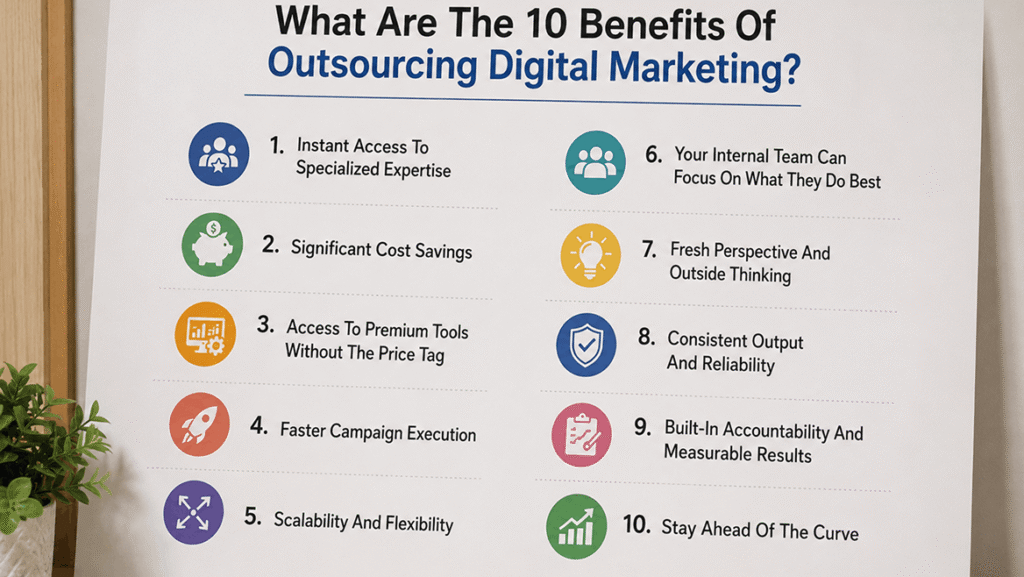 What Are The 10 Benefits Of
Outsourcing Digital Marketing?

1. Instant Access To Specialized Expertise

2. Significant Cost Savings

3. Access To Premium Tools Without The Price Tag

4. Faster Campaign Execution

5. Scalability And Flexibility

6. Your Internal Team Can Focus On What They Do Best

7. Fresh Perspective And Outside Thinking

8. Consistent Output And Reliability

9. Built-In Accountability And Measurable Results

10. Stay Ahead Of The Curve